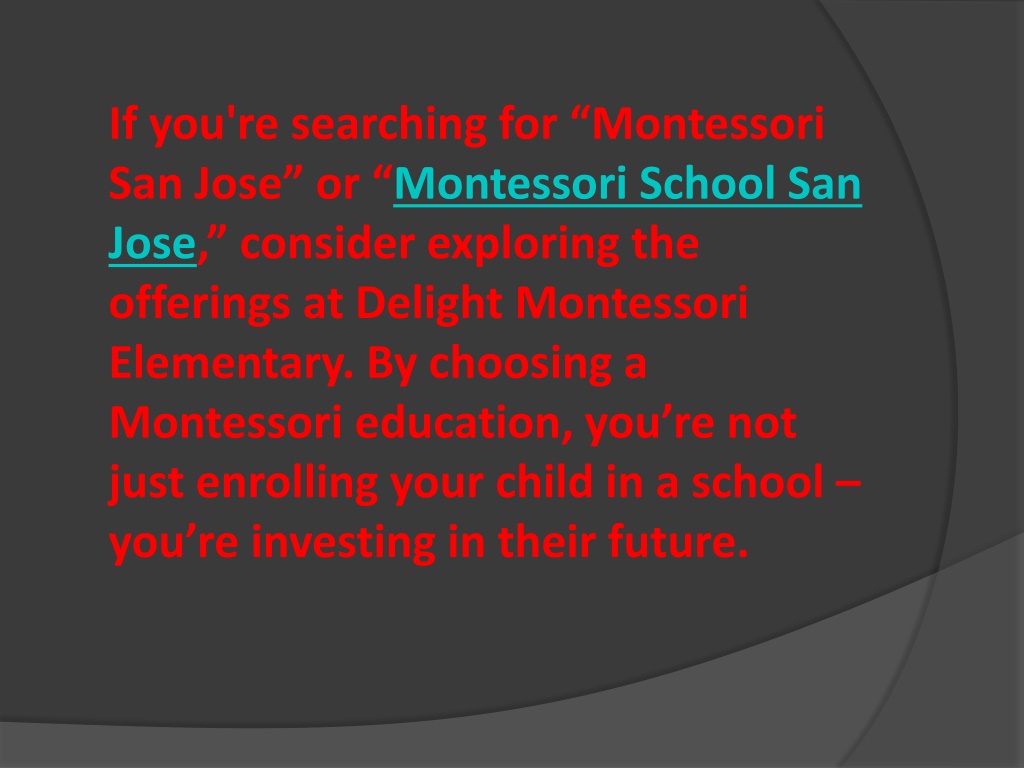 If you're searching for “Montessori San Jose” or “Montessori School San Jose,” consider exploring the offerings at Delight Montessori Elementary. By choosing a Montessori education, you’re not just enrolling your child in a school – you’re investing in their future.